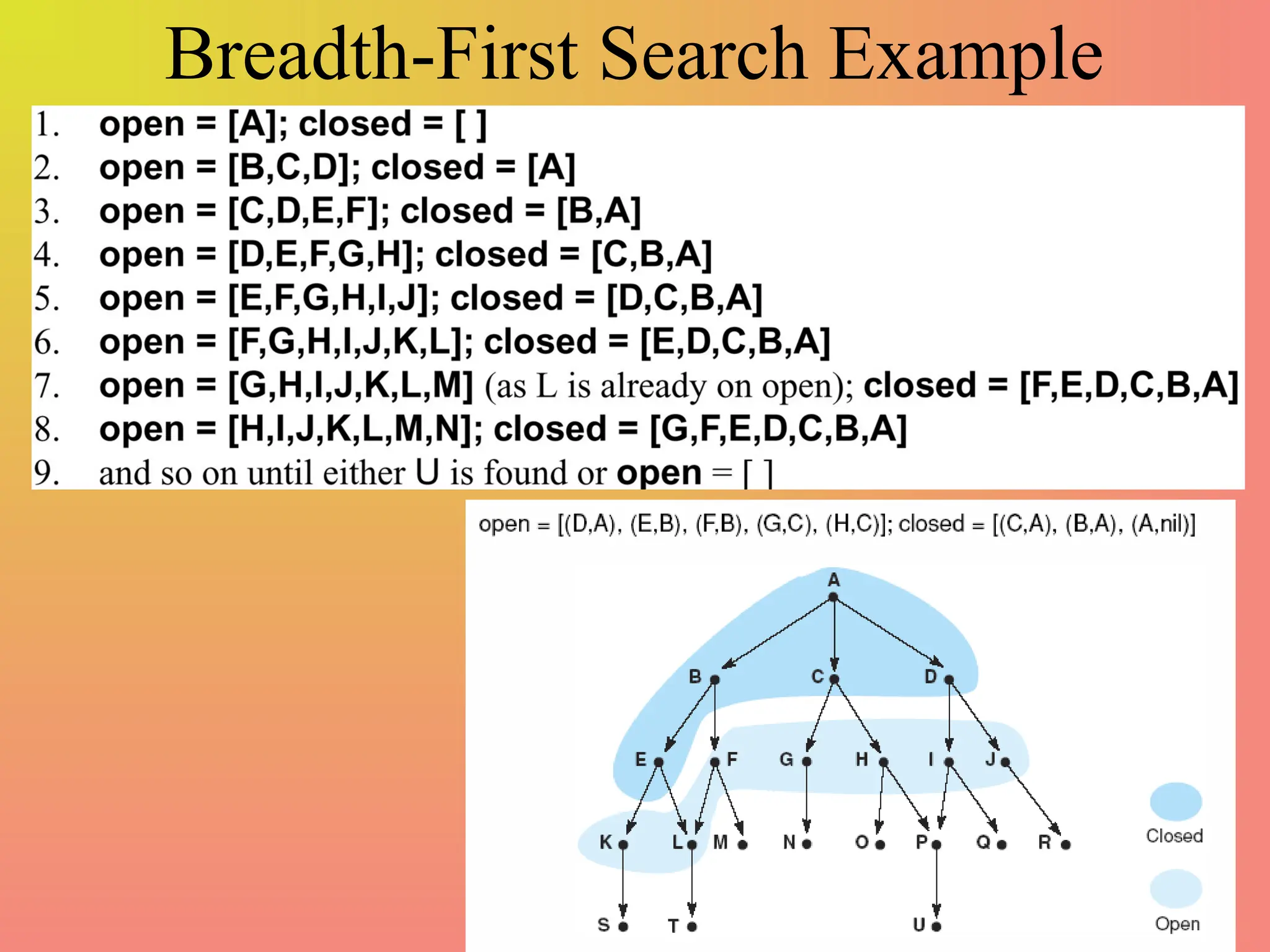 Breadth-First Search Example

1. open = [A]; closed = [ ]
2. open = [B,C,D]; closed = [A]
3. open = [C,D,E,F]; closed = [B,A]
4. open = [D,E,F,G,H]; closed = [C,B,A]
5. open = [E,F,G,H,I,J]; closed = [D,C,B,A]
6. open = [F,G,H,I,J,K,L]; closed = [E,D,C,B,A]
7. open = [G,H,I,J,K,L,M] (as L is already on open); closed = [F,E,D,C,B,A]
8. open = [H,I,J,K,L,M,N]; closed = [G,F,E,D,C,B,A]
9. and so on until either U is found or open = [ ]

open = [(D,A), (E,B), (F,B), (G,C), (H,C)]; closed = [(C,A), (B,A), (A,nil)]

A
B C D
E F G H I J
K L M N O P Q R
S T U

Closed
Open